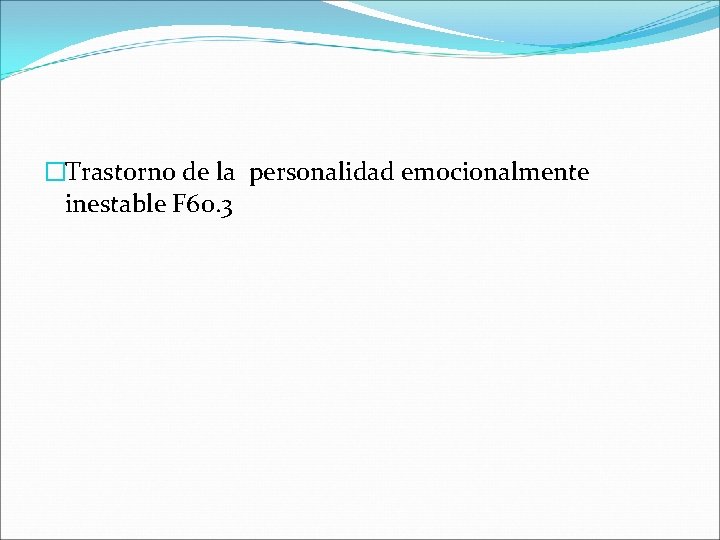 Trastorno de la personalidad emocionalmente inestable F60.3